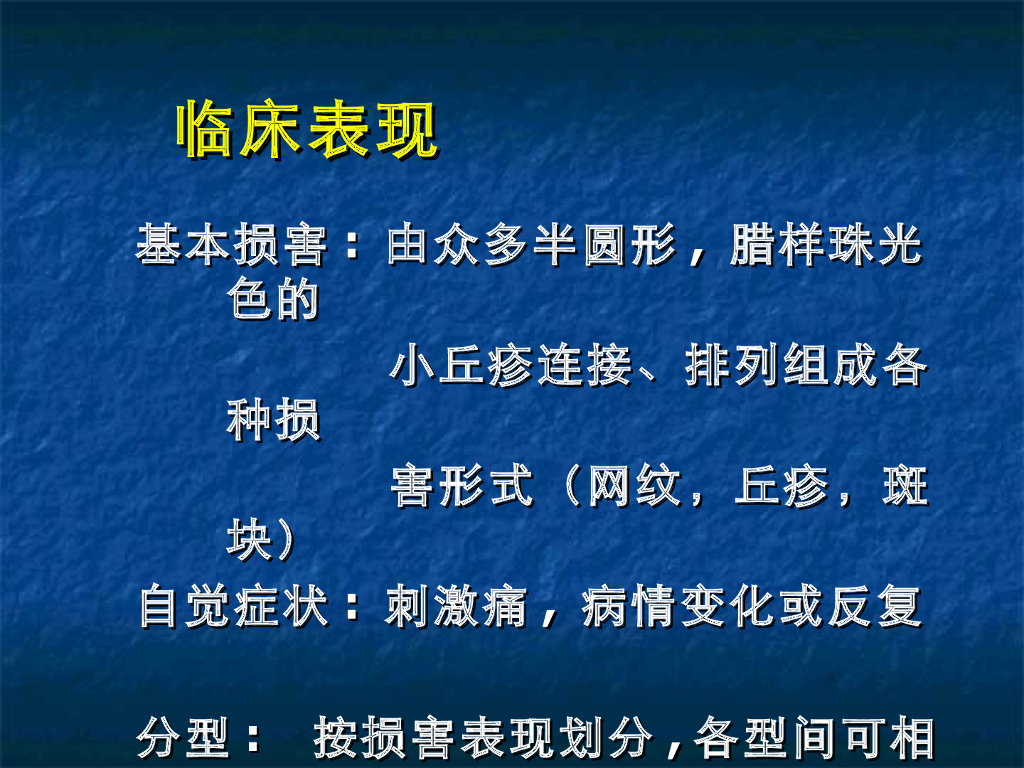 临床表现

基本损害：由众多半圆形，腊样珠光色的
小丘疹连接、排列组成各种损
害形式（网纹，丘疹，斑块）
自觉症状：刺激痛，病情变化或反复

分型： 按损害表现划分，各型间可相